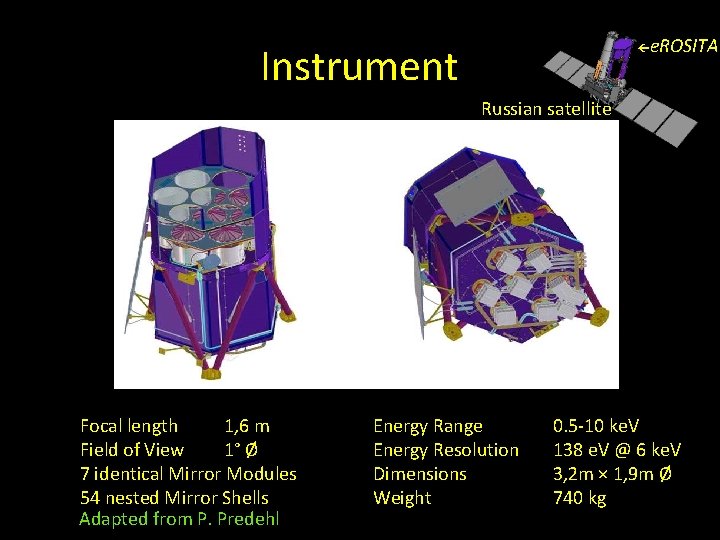 Instrument

←eROSITA

Russian satellite

Focal length 1,6 m
Field of View 1° Ø
7 identical Mirror Modules
54 nested Mirror Shells
Adapted from P. Predehl

Energy Range 0.5-10 keV
Energy Resolution 138 eV @ 6 keV
Dimensions 3,2m × 1,9m Ø
Weight 740 kg